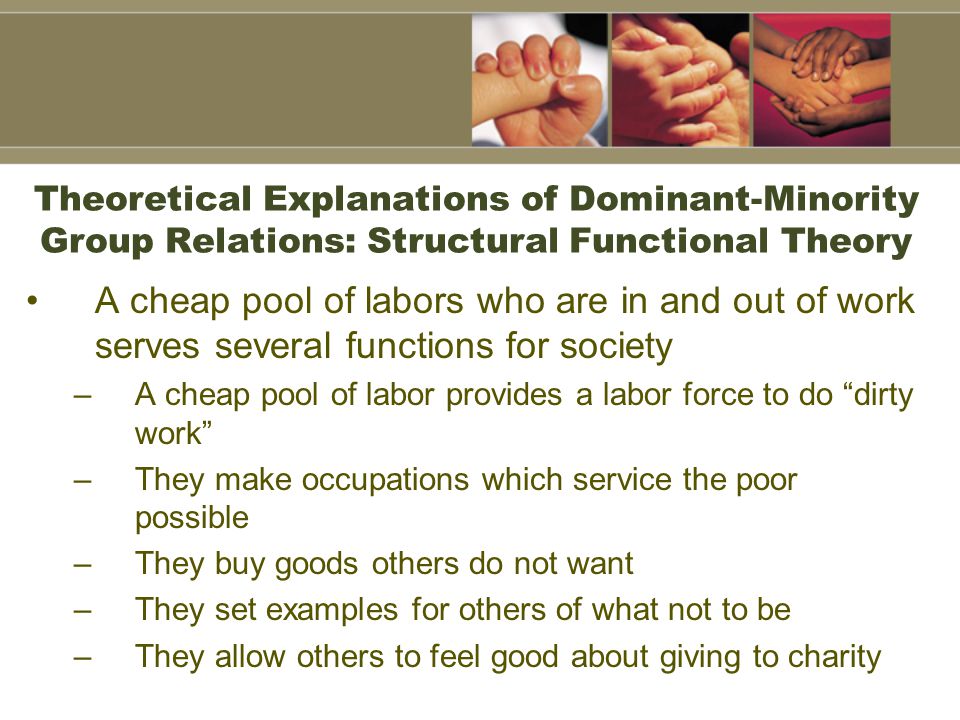 Theoretical Explanations of Dominant-Minority Group Relations: Structural Functional Theory

• A cheap pool of labors who are in and out of work serves several functions for society
– A cheap pool of labor provides a labor force to do “dirty work”
– They make occupations which service the poor possible
– They buy goods others do not want
– They set examples for others of what not to be
– They allow others to feel good about giving to charity